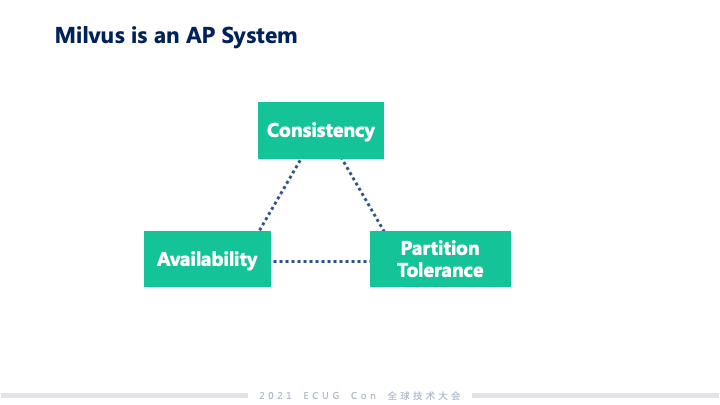 Milvus is an AP System

Consistency

Availability

Partition Tolerance

2021 ECUG Con 全球技术大会